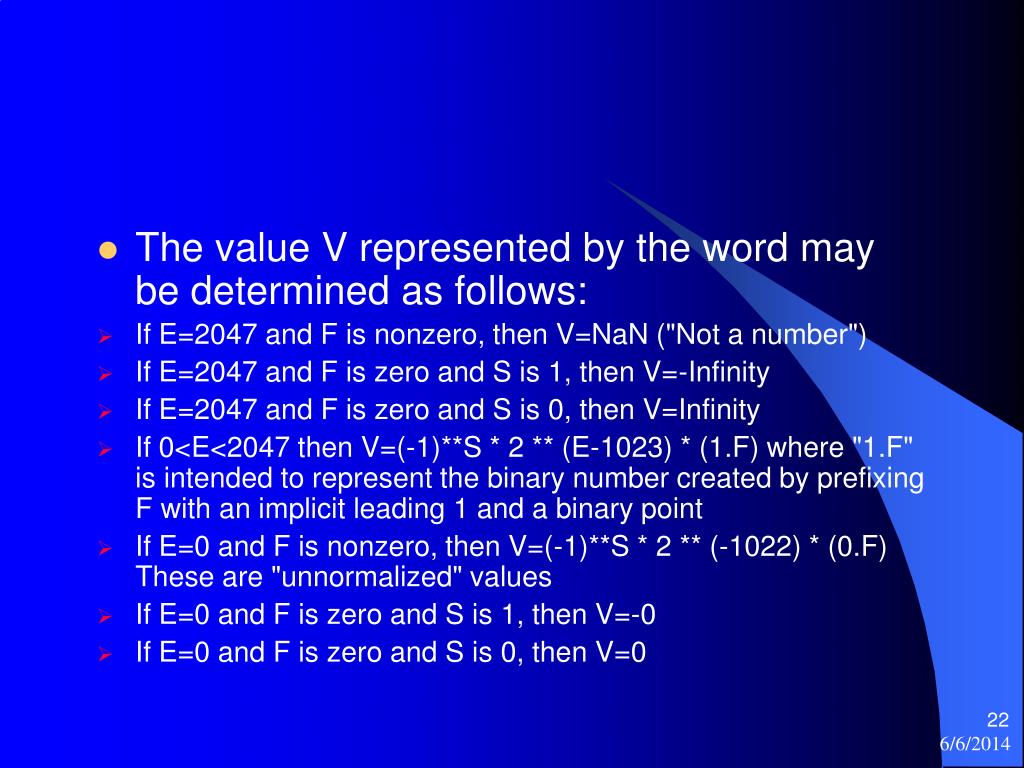 The value V represented by the word may be determined as follows:

If E=2047 and F is nonzero, then V=NaN ("Not a number")

If E=2047 and F is zero and S is 1, then V=-Infinity

If E=2047 and F is zero and S is 0, then V=Infinity

If 0<E<2047 then V=(-1)**S * 2 ** (E-1023) * (1.F) where "1.F" is intended to represent the binary number created by prefixing F with an implicit leading 1 and a binary point

If E=0 and F is nonzero, then V=(-1)**S * 2 ** (-1022) * (0.F) These are "unnormalized" values

If E=0 and F is zero and S is 1, then V=-0

If E=0 and F is zero and S is 0, then V=0

22
6/6/2014